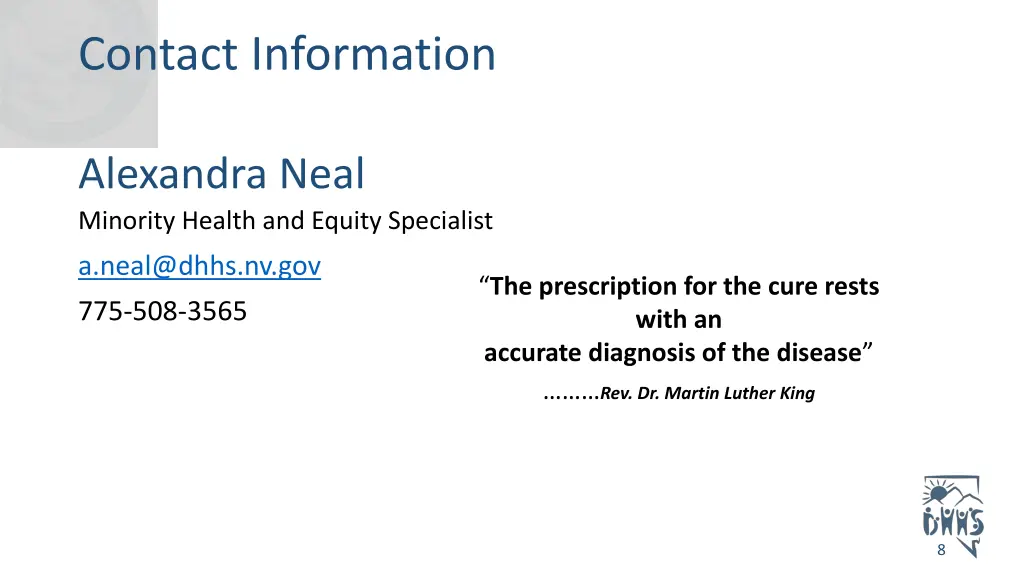 Contact Information

Alexandra Neal

Minority Health and Equity Specialist

a.neal@dhhs.nv.gov

775-508-3565

“The prescription for the cure rests with an accurate diagnosis of the disease”

………Rev. Dr. Martin Luther King

DHHS

8